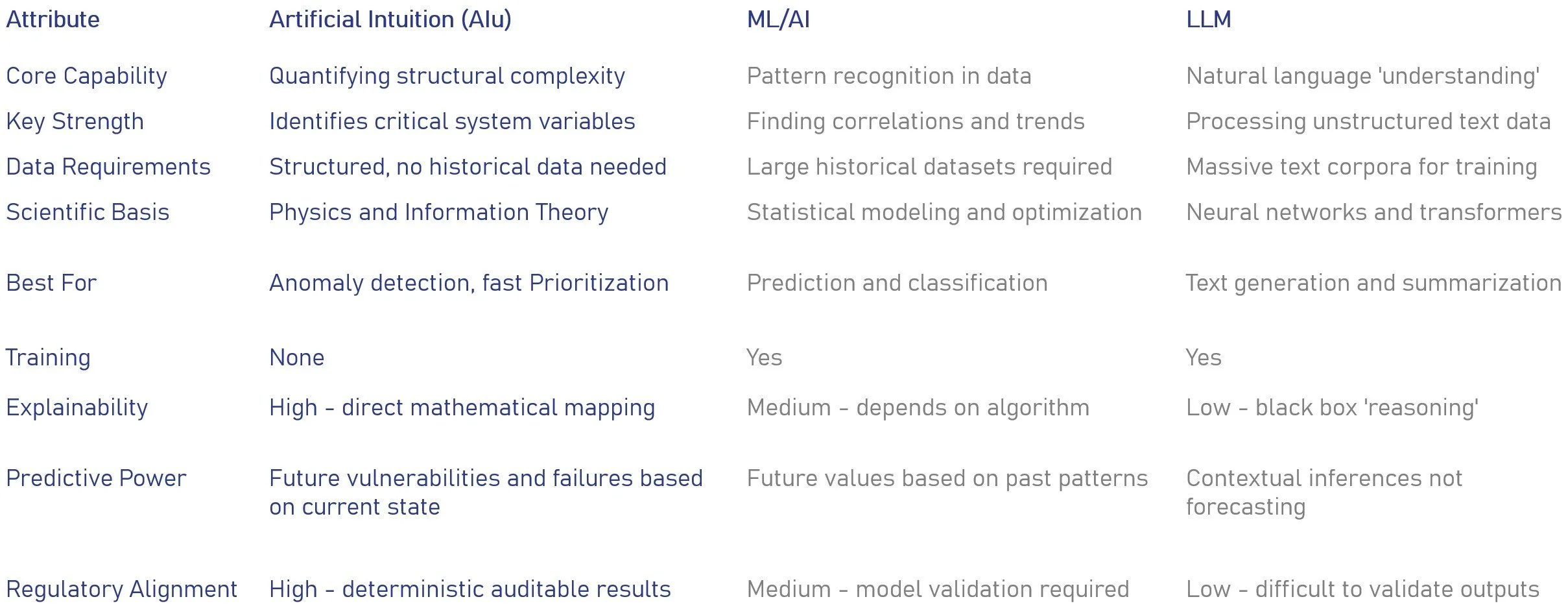 | Attribute | Artificial Intuition (AIu) | ML/AI | LLM |
|---|---|---|---|
| Core Capability | Quantifying structural complexity | Pattern recognition in data | Natural language 'understanding' |
| Key Strength | Identifies critical system variables | Finding correlations and trends | Processing unstructured text data |
| Data Requirements | Structured, no historical data needed | Large historical datasets required | Massive text corpora for training |
| Scientific Basis | Physics and Information Theory | Statistical modeling and optimization | Neural networks and transformers |
| Best For | Anomaly detection, fast Prioritization | Prediction and classification | Text generation and summarization |
| Training | None | Yes | Yes |
| Explainability | High - direct mathematical mapping | Medium - depends on algorithm | Low - black box 'reasoning' |
| Predictive Power | Future vulnerabilities and failures based on current state | Future values based on past patterns | Contextual inferences not forecasting |
| Regulatory Alignment | High - deterministic auditable results | Medium - model validation required | Low - difficult to validate outputs |